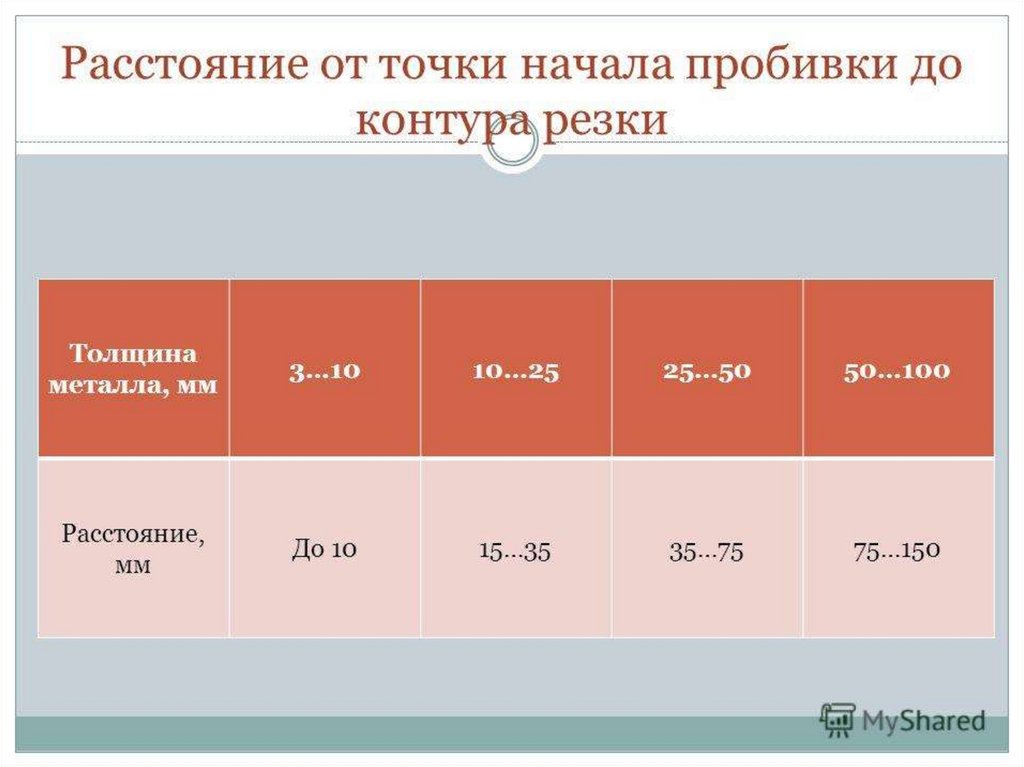 Расстояние от точки начала пробивки до контура резки

| Толщина металла, мм | 3…10 | 10…25 | 25…50 | 50…100 |
|---|---|---|---|---|
| Расстояние, мм | До 10 | 15…35 | 35…75 | 75…150 |

MyShared